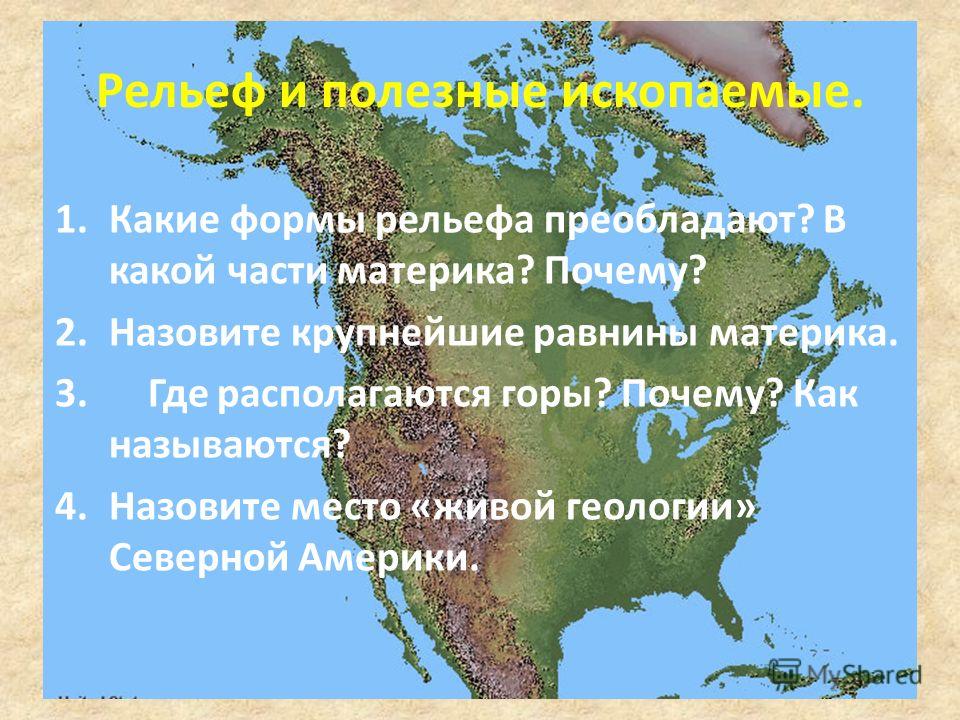 Рельеф и полезные ископаемые.

1. Какие формы рельефа преобладают? В какой части материка? Почему?
2. Назовите крупнейшие равнины материка.
3. Где располагаются горы? Почему? Как называются?
4. Назовите место «живой геологии» Северной Америки.

MyShared